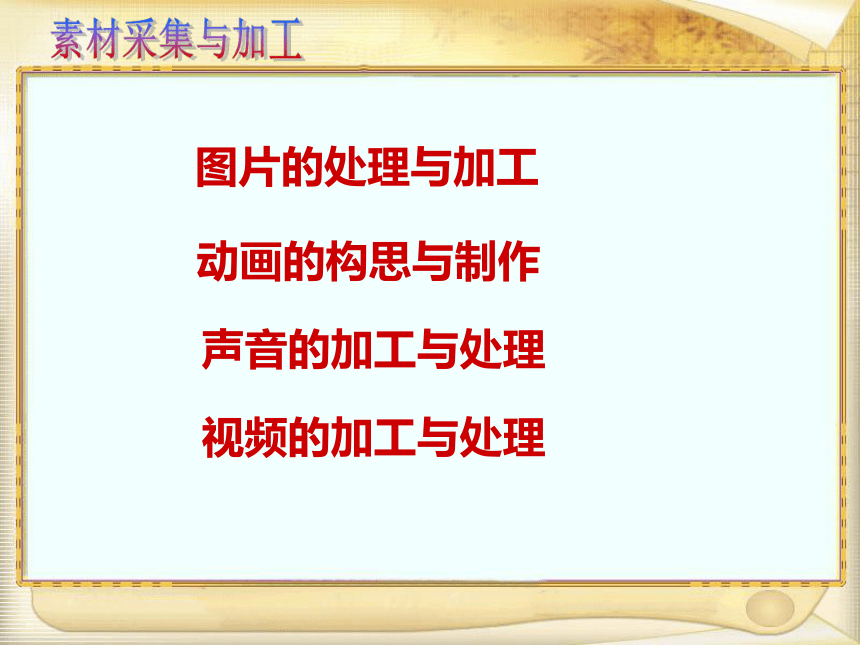 素材采集与加工

图片的处理与加工

动画的构思与制作

声音的加工与处理

视频的加工与处理